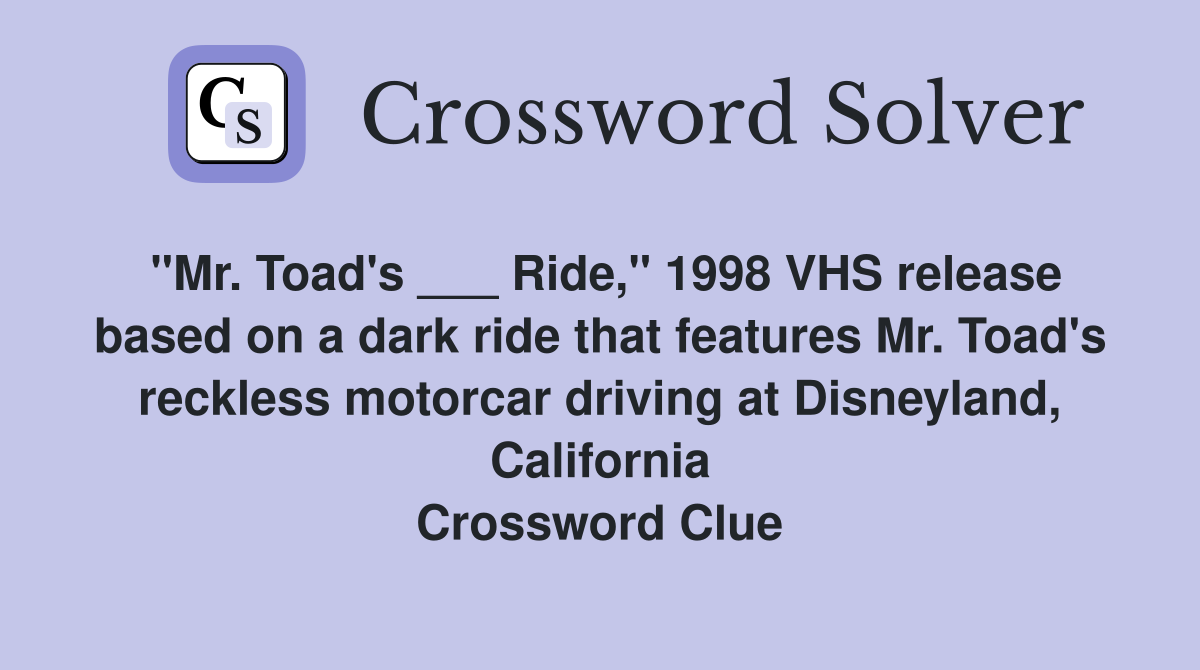 CS

Crossword Solver

"Mr. Toad's ___ Ride," 1998 VHS release based on a dark ride that features Mr. Toad's reckless motorcar driving at Disneyland, California
Crossword Clue